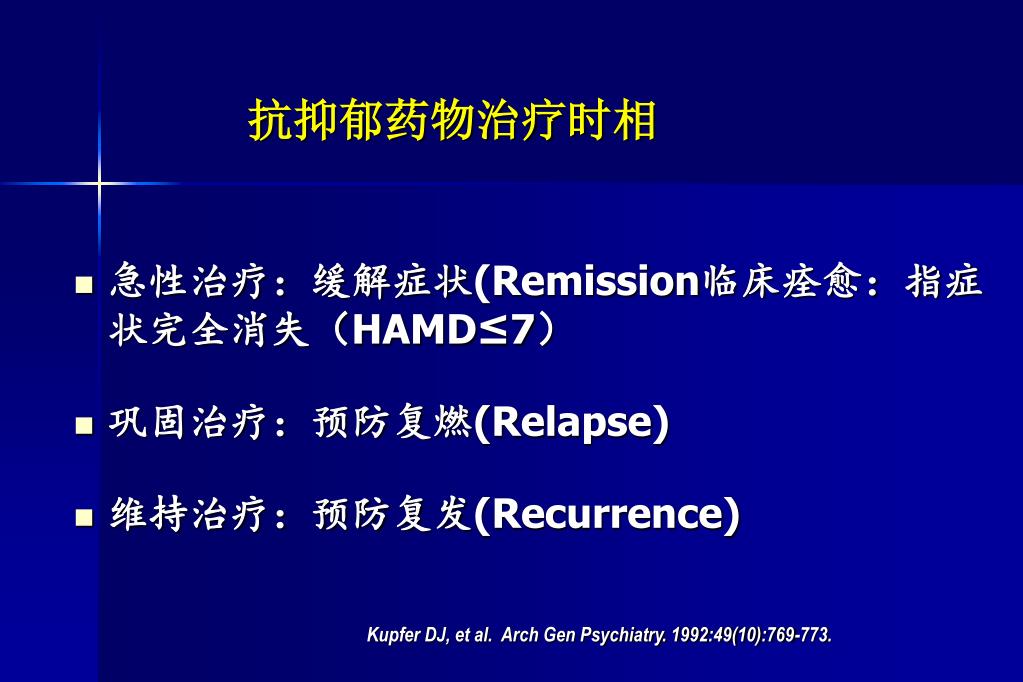 抗抑郁药物治疗时相

■ 急性治疗：缓解症状(Remission临床痊愈：指症状完全消失（HAMD≤7）

■ 巩固治疗：预防复燃(Relapse)

■ 维持治疗：预防复发(Recurrence)

Kupfer DJ, et al. Arch Gen Psychiatry. 1992:49(10):769-773.